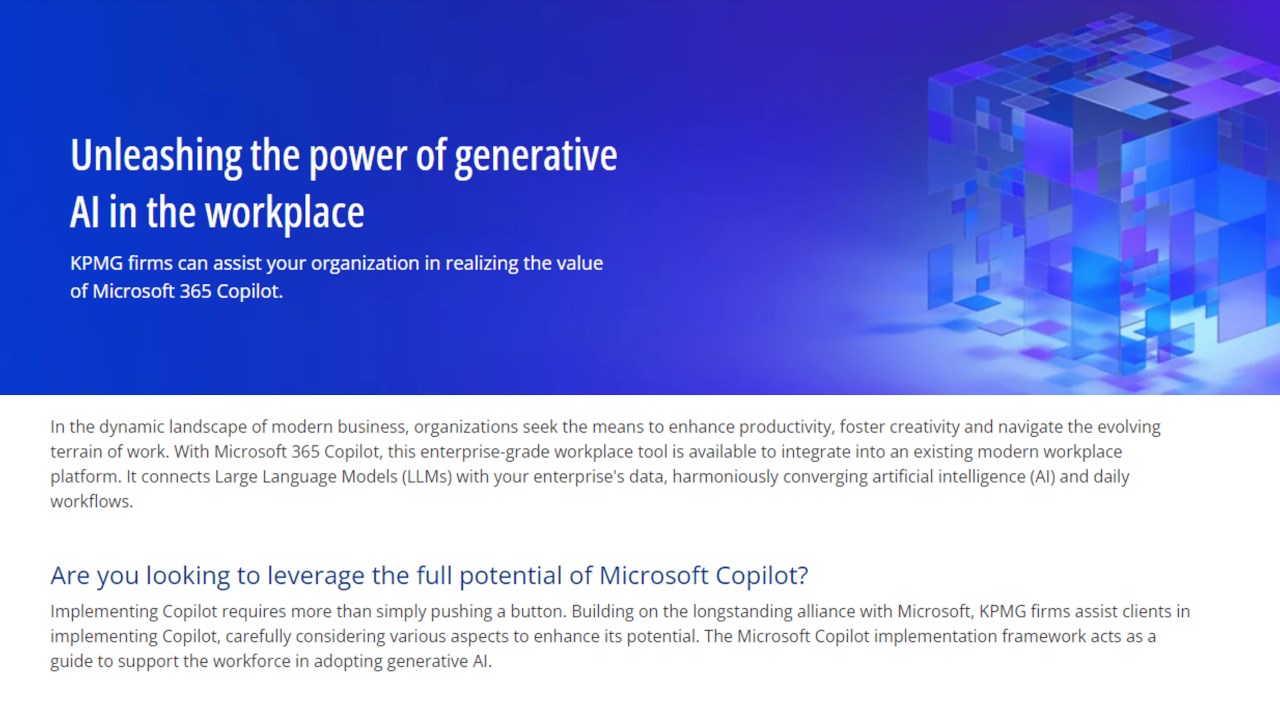 Unleashing the power of generative AI in the workplace

KPMG firms can assist your organization in realizing the value of Microsoft 365 Copilot.

In the dynamic landscape of modern business, organizations seek the means to enhance productivity, foster creativity and navigate the evolving terrain of work. With Microsoft 365 Copilot, this enterprise-grade workplace tool is available to integrate into an existing modern workplace platform. It connects Large Language Models (LLMs) with your enterprise's data, harmoniously converging artificial intelligence (AI) and daily workflows.

Are you looking to leverage the full potential of Microsoft Copilot?

Implementing Copilot requires more than simply pushing a button. Building on the longstanding alliance with Microsoft, KPMG firms assist clients in implementing Copilot, carefully considering various aspects to enhance its potential. The Microsoft Copilot implementation framework acts as a guide to support the workforce in adopting generative AI.